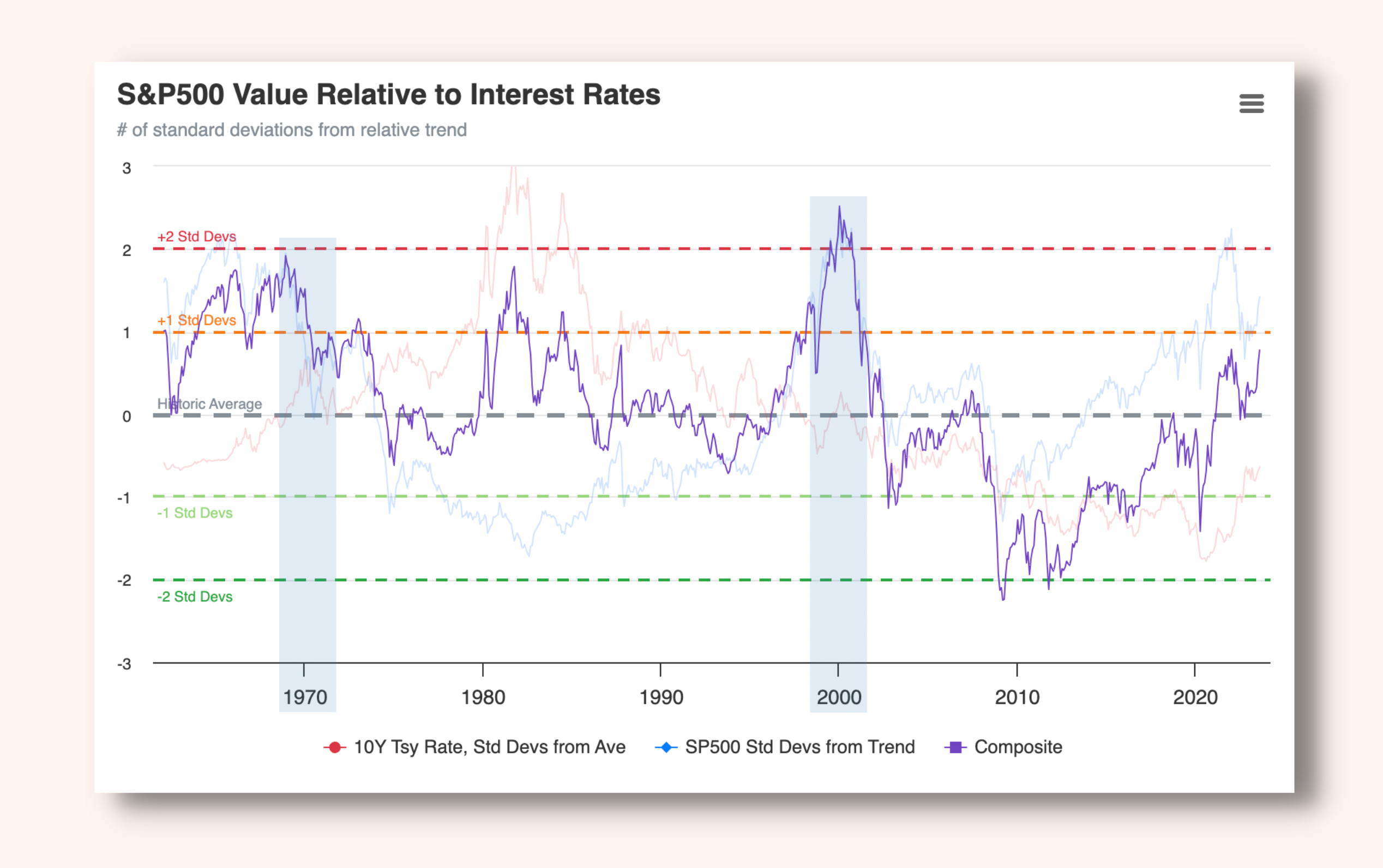 S&P500 Value Relative to Interest Rates
# of standard deviations from relative trend

3
2
1
0
-1
-2
-3

+2 Std Devs
+1 Std Devs
Historic Average
-1 Std Devs
-2 Std Devs

1970
1980
1990
2000
2010
2020

10Y Tsy Rate, Std Devs from Ave
SP500 Std Devs from Trend
Composite